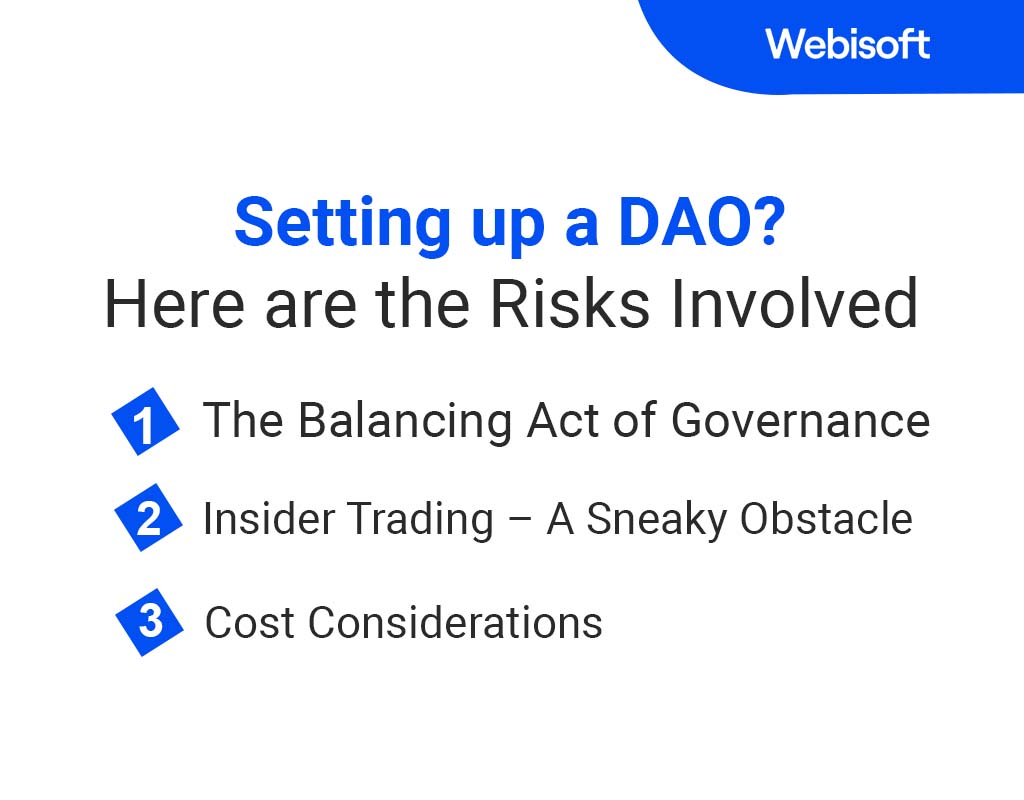 Webisoft

Setting up a DAO?
Here are the Risks Involved

1 The Balancing Act of Governance

2 Insider Trading – A Sneaky Obstacle

3 Cost Considerations